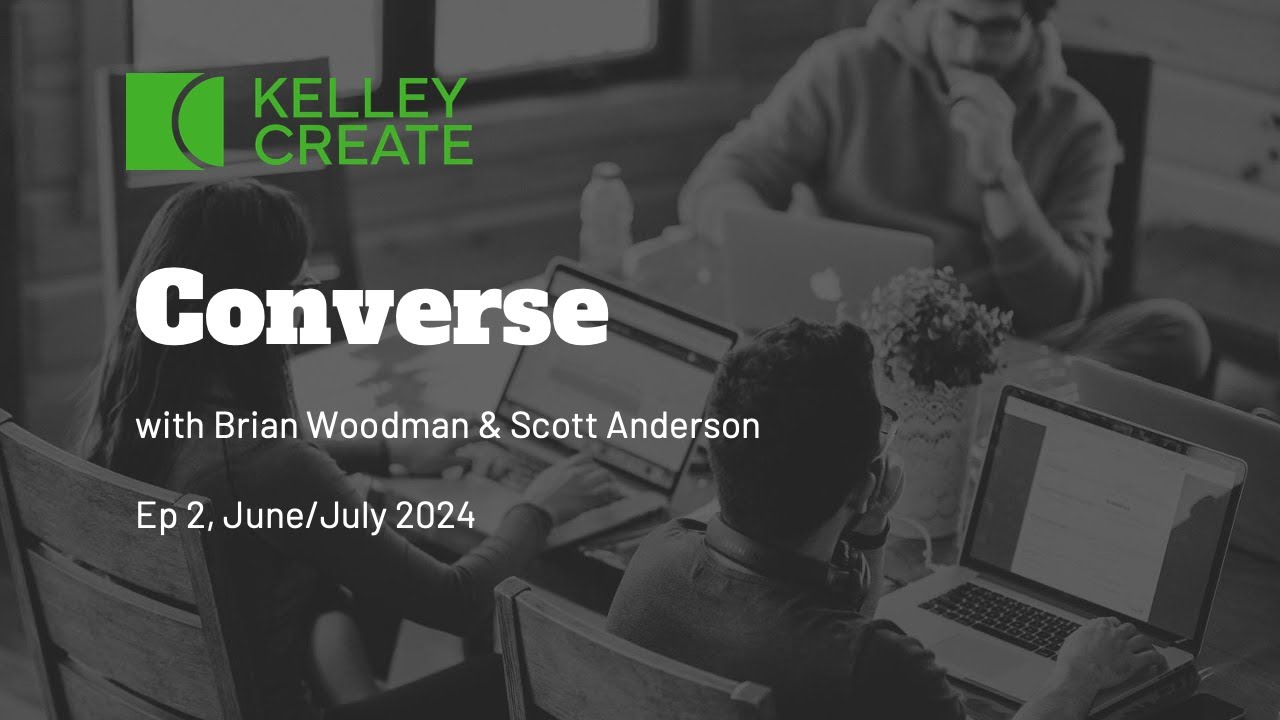 KELLEY CREATE

Converse

with Brian Woodman & Scott Anderson

Ep 2, June/July 2024